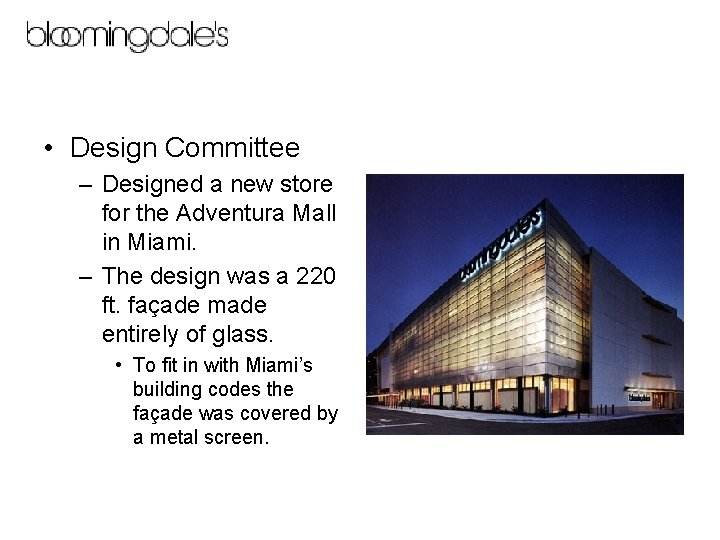 bloomingdale's

• Design Committee
  – Designed a new store for the Adventura Mall in Miami.
  – The design was a 220 ft. façade made entirely of glass.
    • To fit in with Miami's building codes the façade was covered by a metal screen.

bloomingdale's